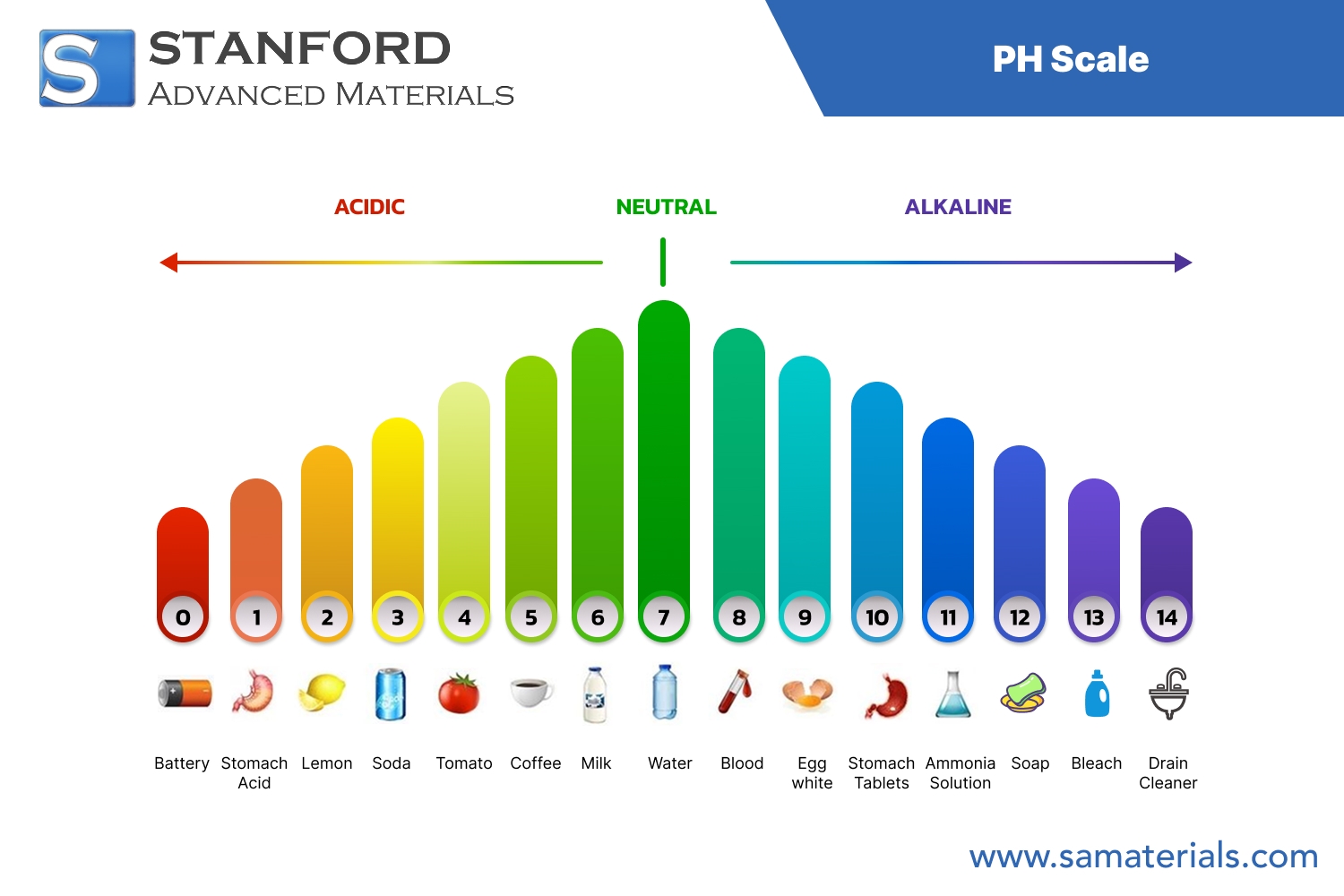 S STANFORD
ADVANCED MATERIALS

PH Scale

ACIDIC

NEUTRAL

ALKALINE

0 1 2 3 4 5 6 7 8 9 10 11 12 13 14

Battery Stomach Acid Lemon Soda Tomato Coffee Milk Water Blood Egg white Stomach Tablets Ammonia Solution Soap Bleach Drain Cleaner

www.samaterials.com